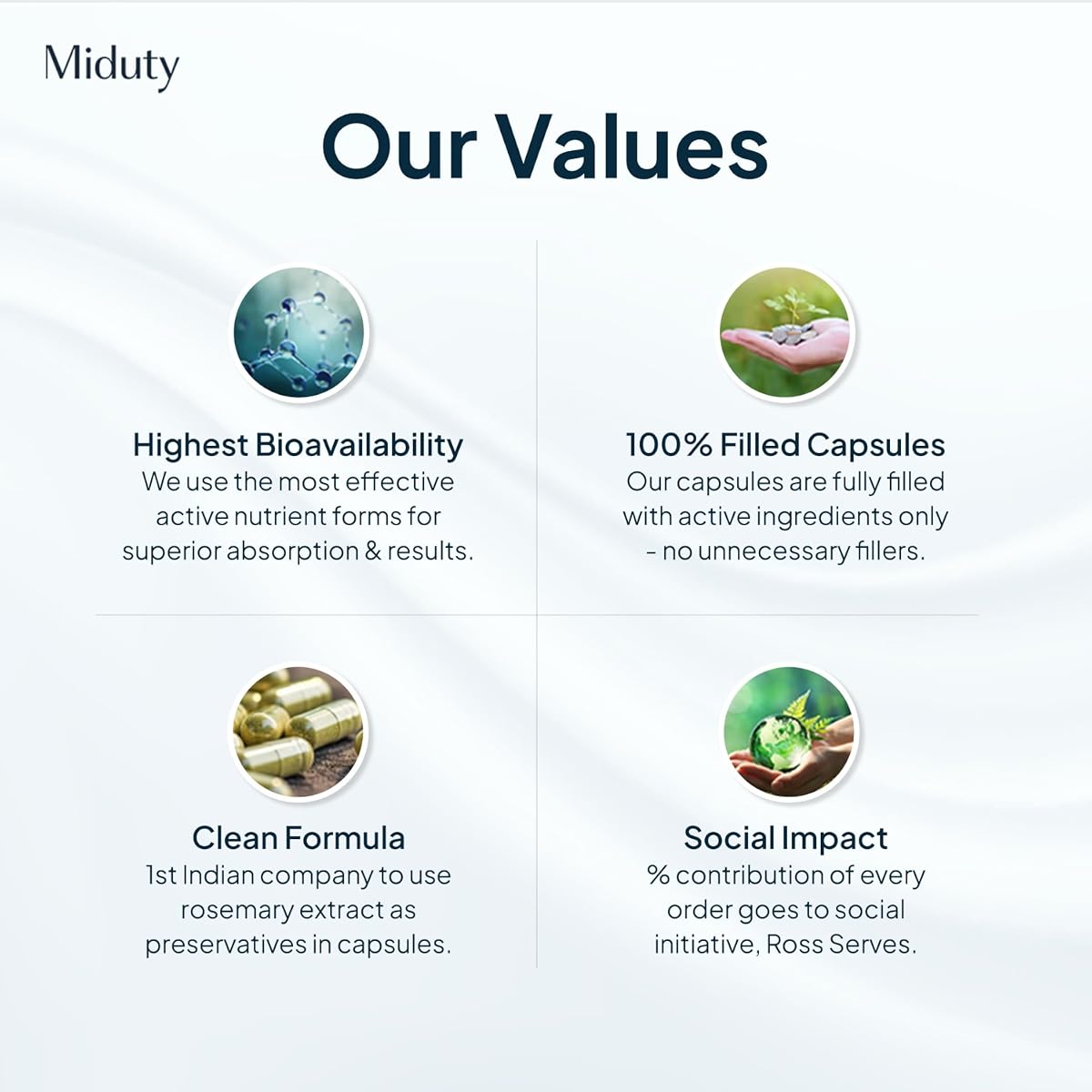 Miduty

Our Values

Highest Bioavailability
We use the most effective active nutrient forms for superior absorption & results.

100% Filled Capsules
Our capsules are fully filled with active ingredients only - no unnecessary fillers.

Clean Formula
1st Indian company to use rosemary extract as preservatives in capsules.

Social Impact
% contribution of every order goes to social initiative, Ross Serves.